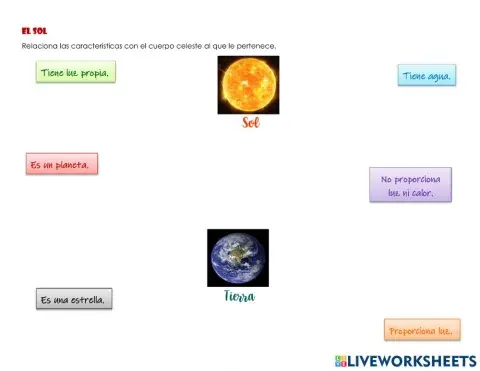 EL SOL

Relaciona las características con el cuerpo celeste al que le pertenece.

Tiene luz propia.

Sol

Tiene agua.

Es un planeta.

No proporciona luz ni calor.

Tierra

Es una estrella.

Proporciona luz.

LIVEWORKSHEETS